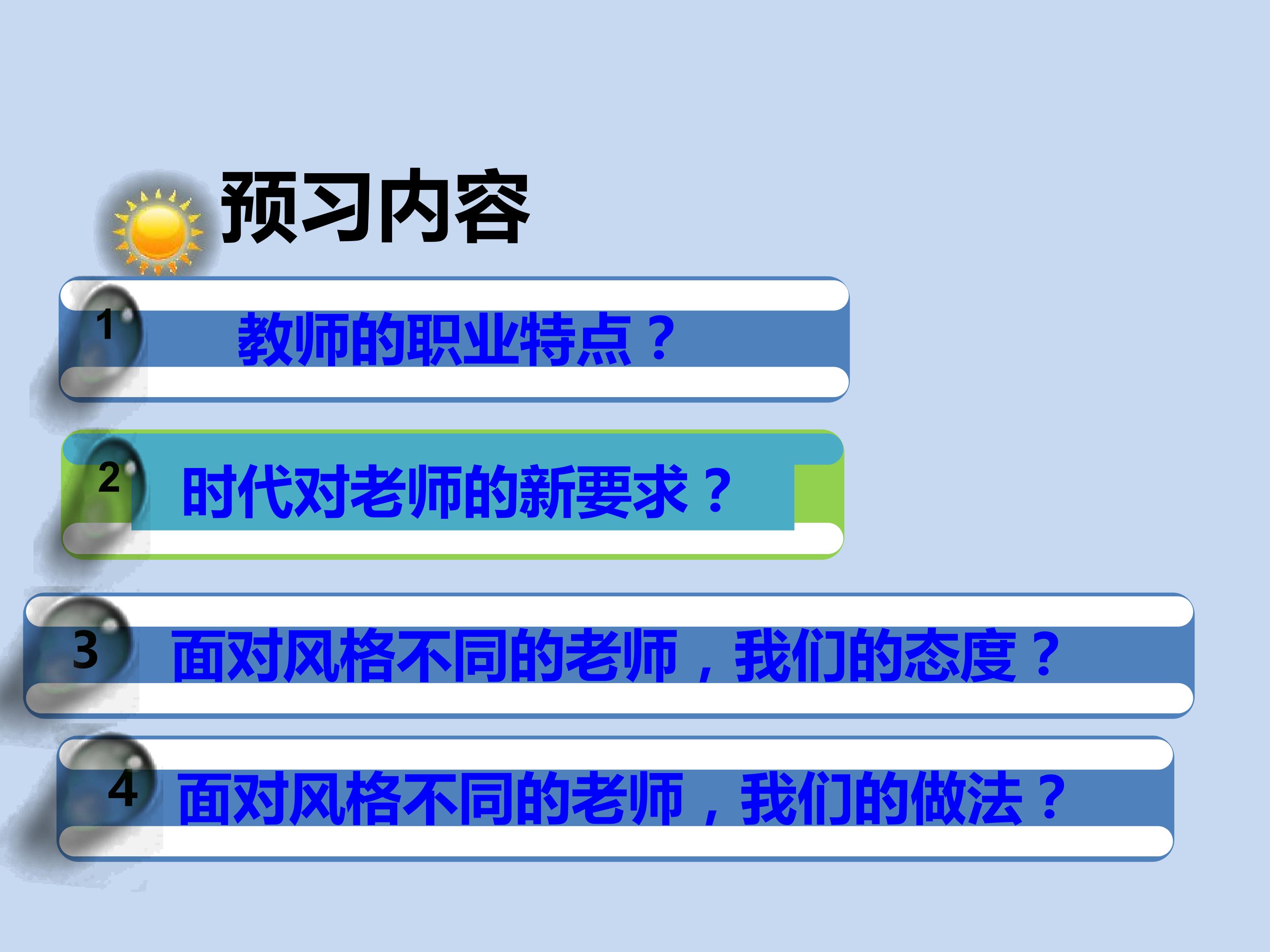 预习内容

1 教师的职业特点？

2 时代对老师的新要求？

3 面对风格不同的老师，我们的态度？

4 面对风格不同的老师，我们的做法？